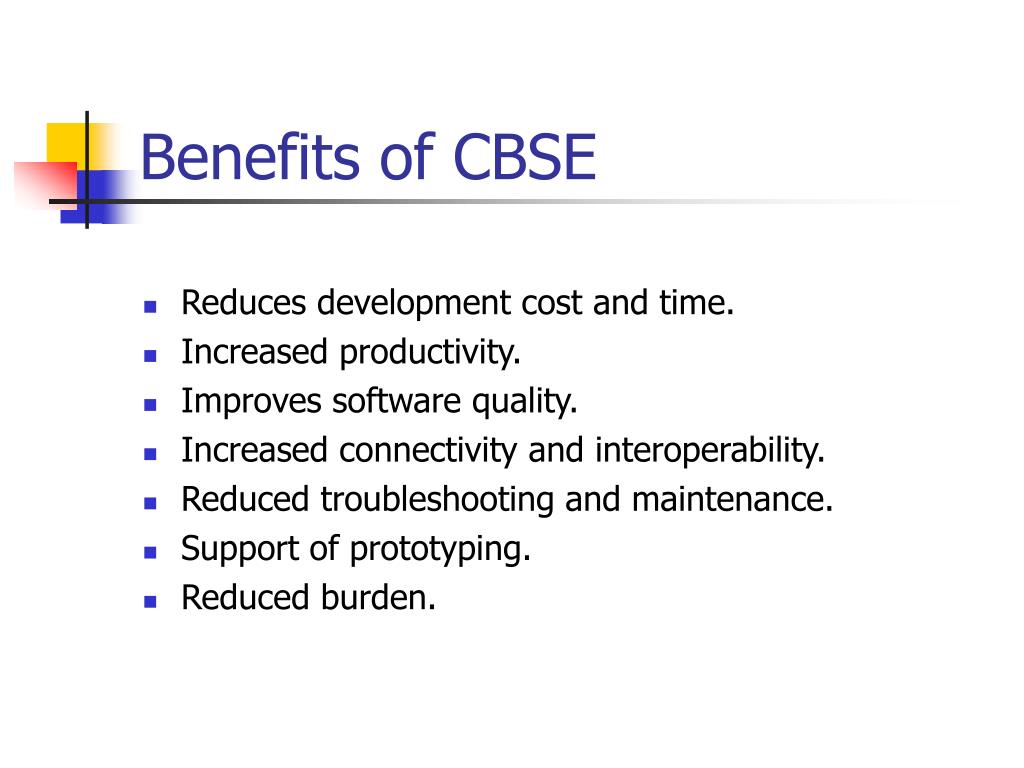 Benefits of CBSE

- Reduces development cost and time.
- Increased productivity.
- Improves software quality.
- Increased connectivity and interoperability.
- Reduced troubleshooting and maintenance.
- Support of prototyping.
- Reduced burden.